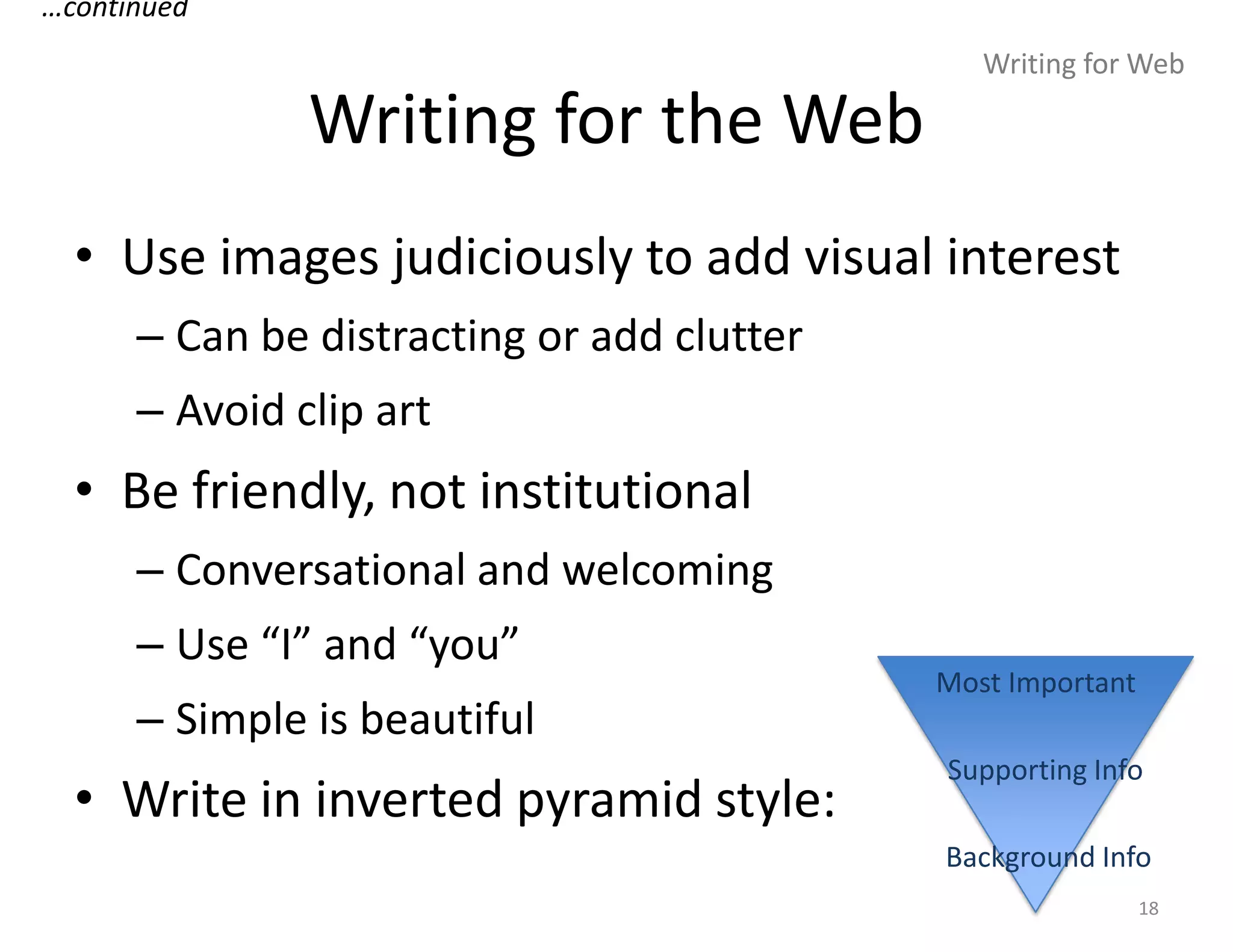 …continued

Writing for Web

Writing for the Web

• Use images judiciously to add visual interest
– Can be distracting or add clutter
– Avoid clip art

• Be friendly, not institutional
– Conversational and welcoming
– Use “I” and “you”
– Simple is beautiful

• Write in inverted pyramid style:

Most Important
Supporting Info
Background Info

18